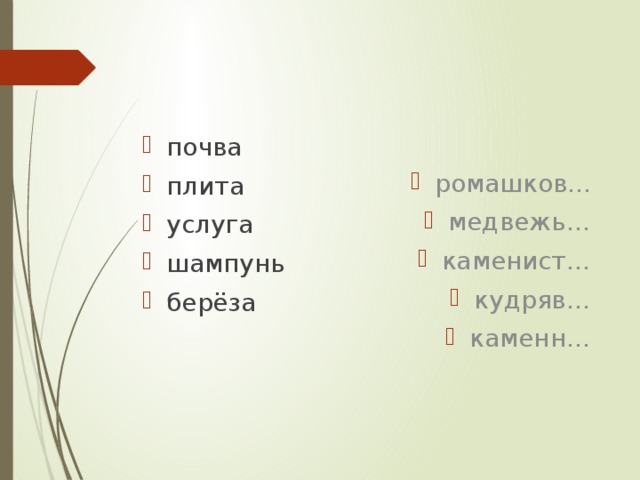 почва
плита
услуга
шампунь
берёза

ромашков…
медвежь…
каменист…
кудряв…
каменн…